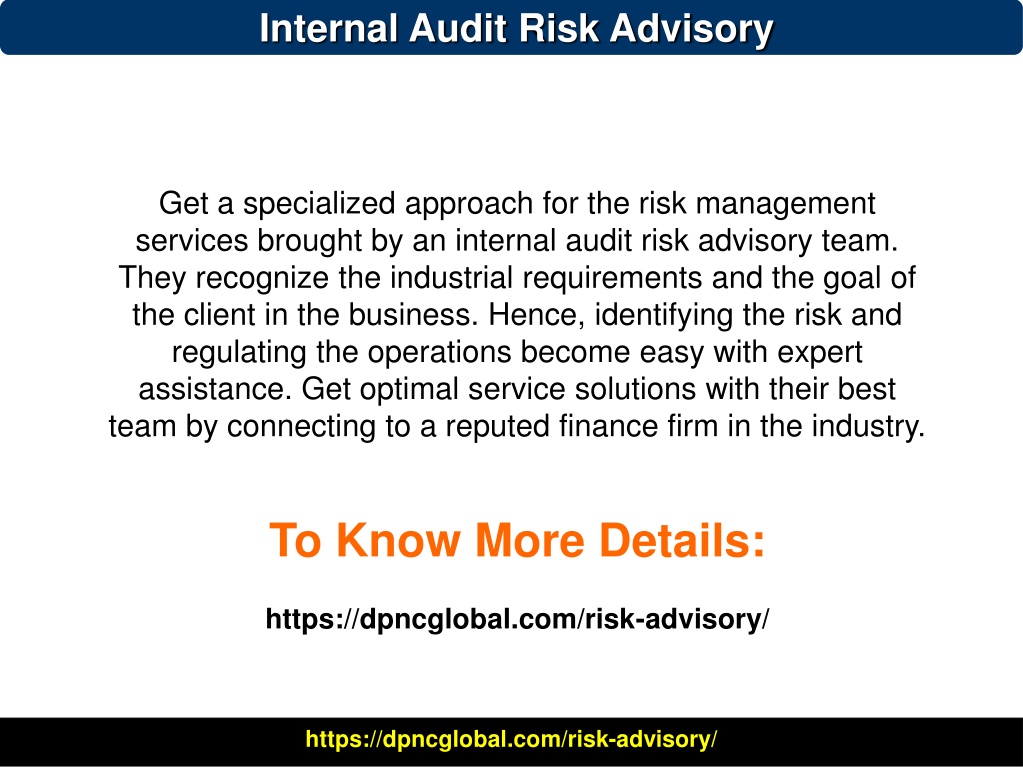 Internal Audit Risk Advisory

Get a specialized approach for the risk management services brought by an internal audit risk advisory team. They recognize the industrial requirements and the goal of the client in the business. Hence, identifying the risk and regulating the operations become easy with expert assistance. Get optimal service solutions with their best team by connecting to a reputed finance firm in the industry.

To Know More Details:

https://dpncglobal.com/risk-advisory/

https://dpncglobal.com/risk-advisory/